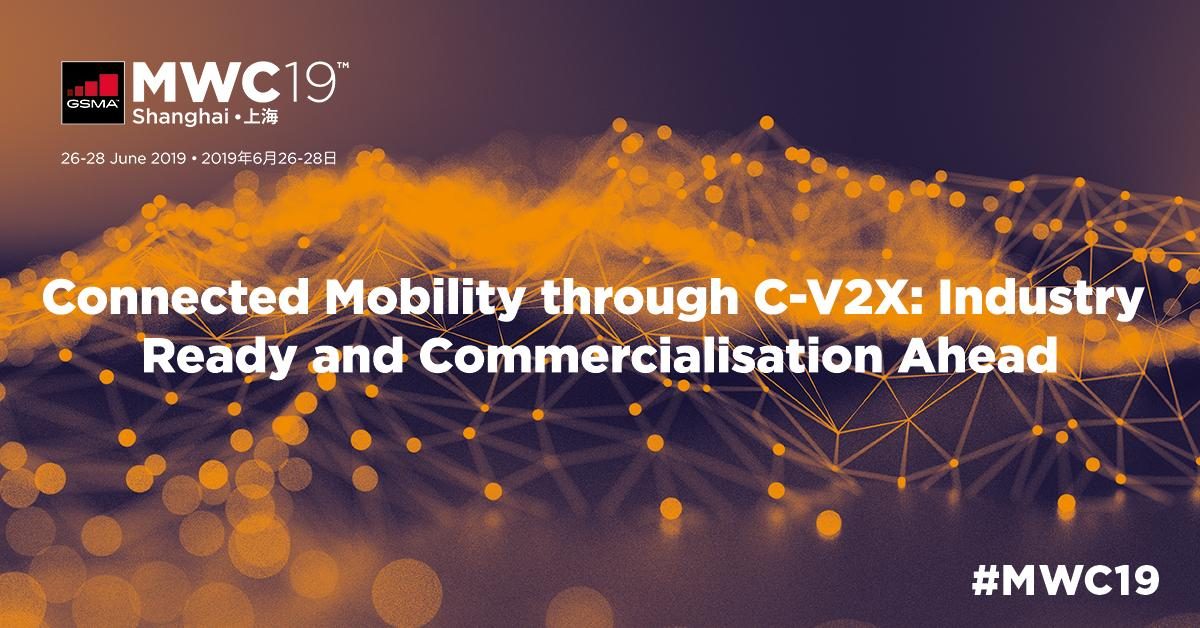 GSMA MWC19™
Shanghai • 上海

26-28 June 2019 • 2019年6月26-28日

Connected Mobility through C-V2X: Industry Ready and Commercialisation Ahead

#MWC19